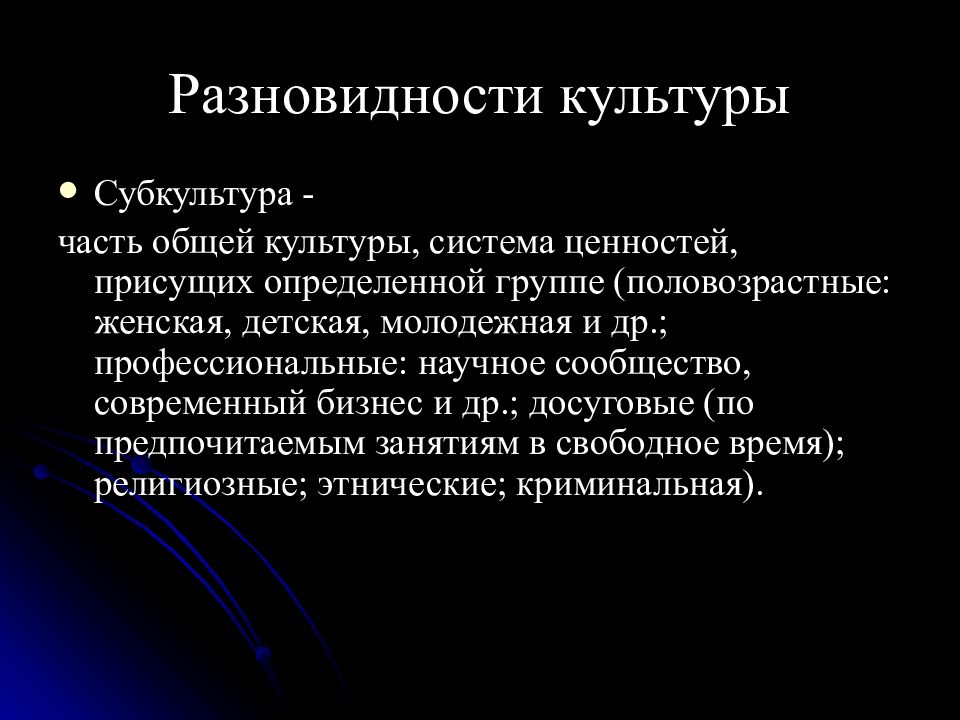 Разновидности культуры

• Субкультура -

часть общей культуры, система ценностей, присущих определенной группе (половозрастные: женская, детская, молодежная и др.; профессиональные: научное сообщество, современный бизнес и др.; досуговые (по предпочитаемым занятиям в свободное время); религиозные; этнические; криминальная).